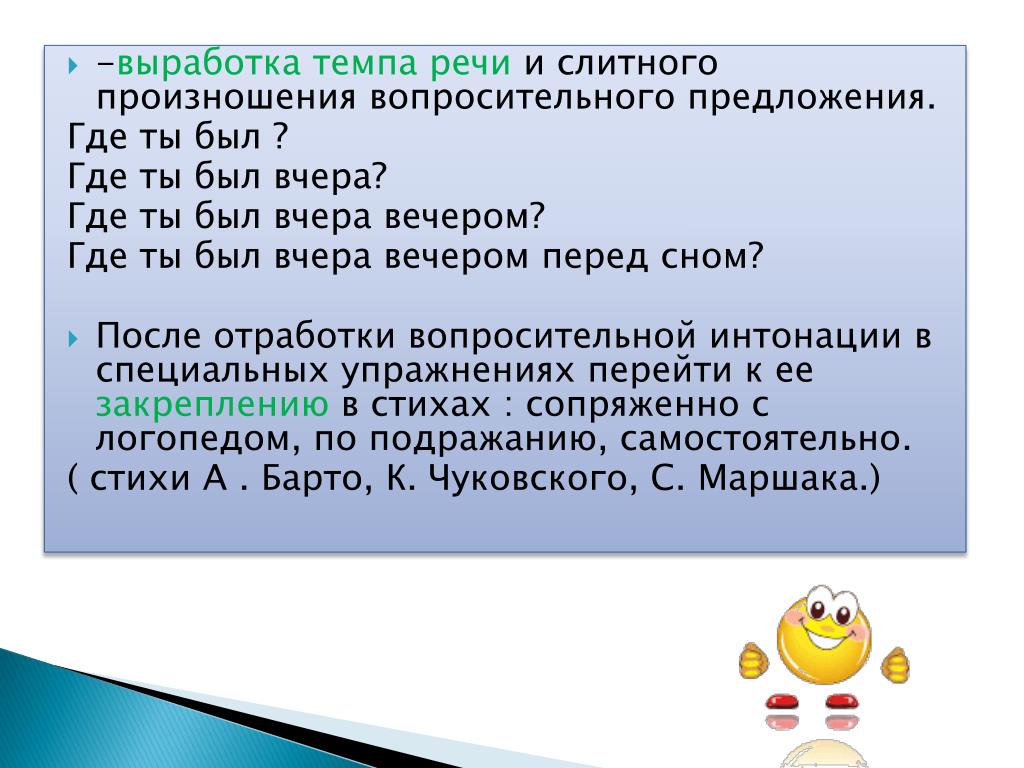 -выработка темпа речи и слитного произношения вопросительного предложения.
Где ты был ?
Где ты был вчера?
Где ты был вчера вечером?
Где ты был вчера вечером перед сном?

После отработки вопросительной интонации в специальных упражнениях перейти к ее закреплению в стихах : сопряженно с логопедом, по подражанию, самостоятельно.
( стихи А . Барто, К. Чуковского, С. Маршака.)